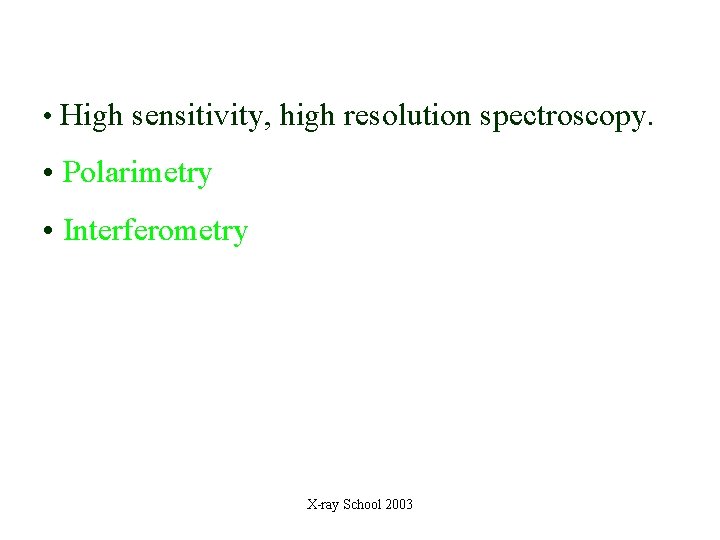 • High sensitivity, high resolution spectroscopy.

• Polarimetry

• Interferometry

X-ray School 2003